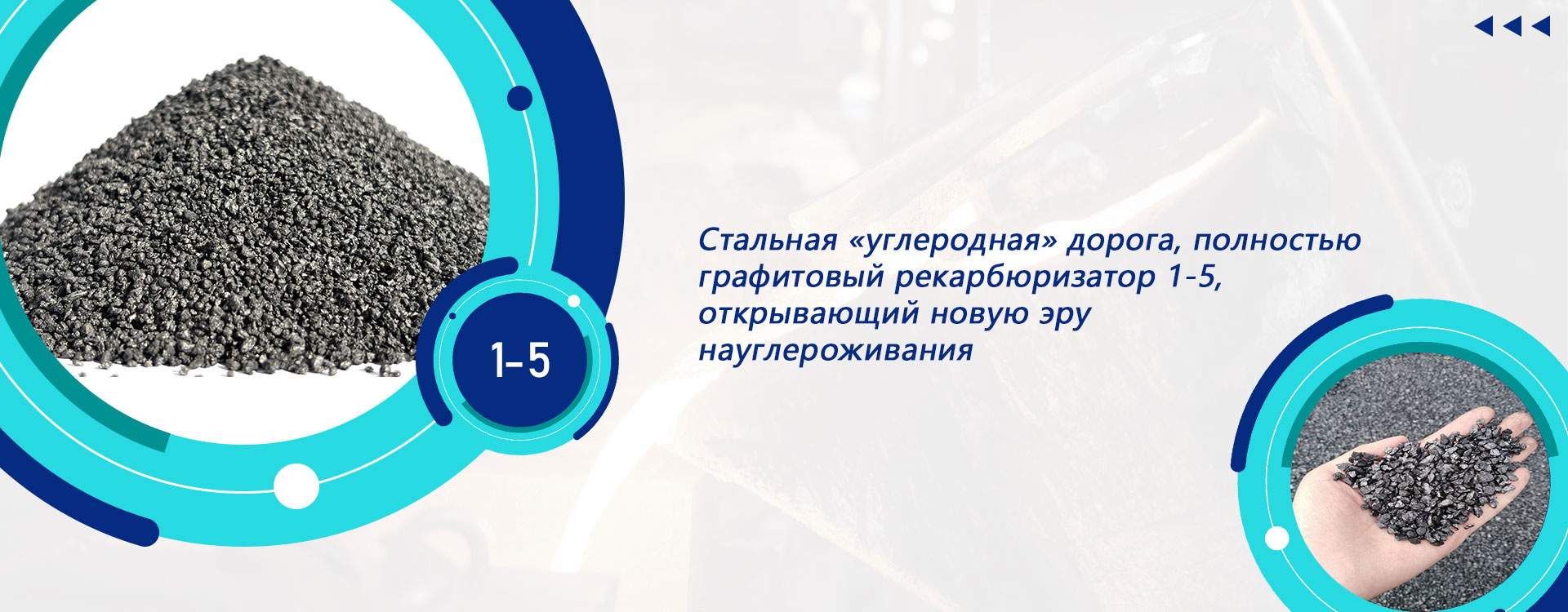 1-5

Стальная «углеродная» дорога, полностью графитовый рекарбюризатор 1-5, открывающий новую эру науглероживания